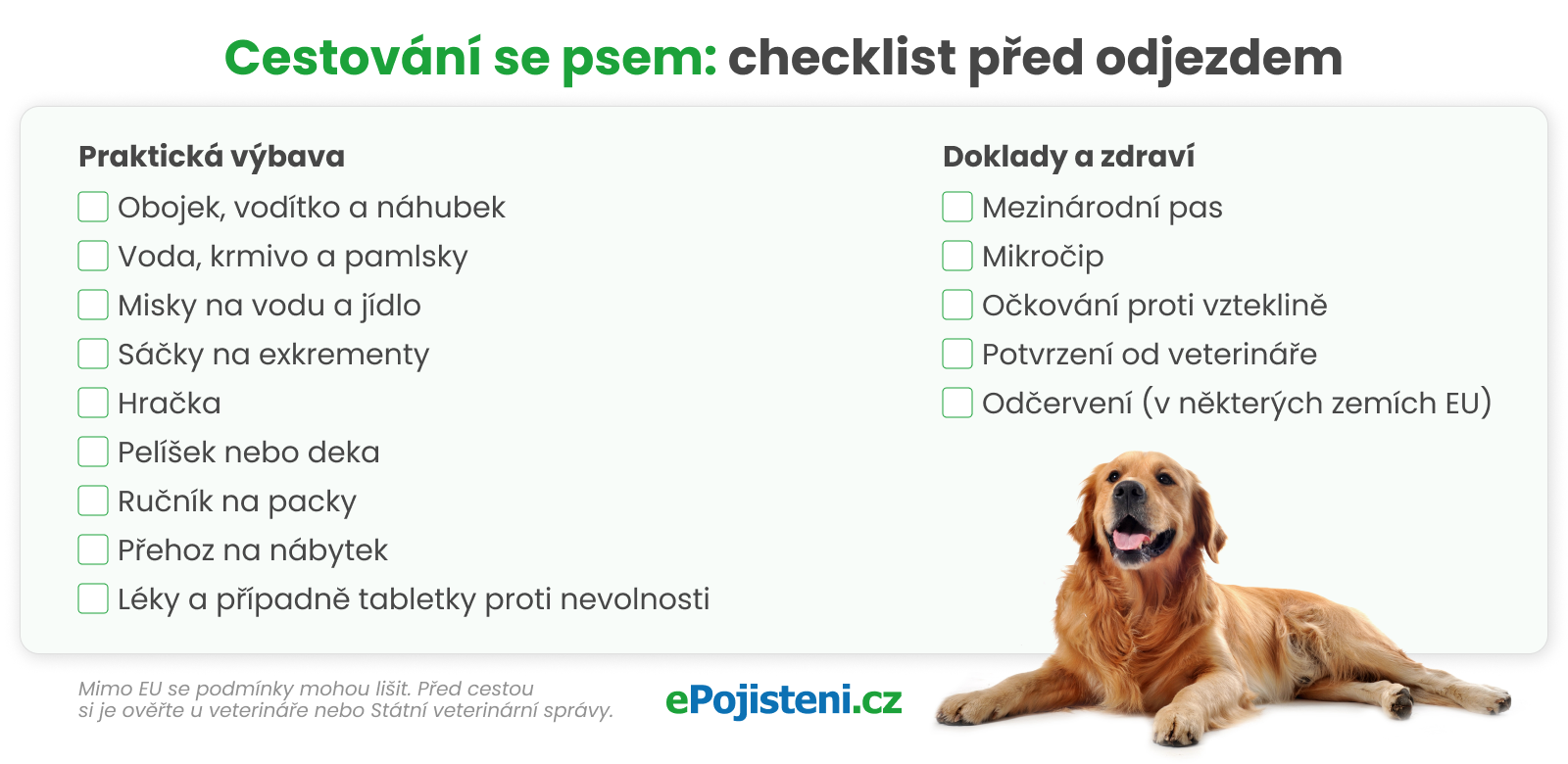 Cestování se psem: checklist před odjezdem

Praktická výbava
Obojek, vodítko a náhubek
Voda, krmivo a pamlsky
Misky na vodu a jídlo
Sáčky na exkrementy
Hračka
Pelíšek nebo deka
Ručník na packy
Přehoz na nábytek
Léky a případně tabletky proti nevolnosti

Doklady a zdraví
Mezinárodní pas
Mikročip
Očkování proti vzteklině
Potvrzení od veterináře
Odčervení (v některých zemích EU)

Mimo EU se podmínky mohou lišit. Před cestou si je ověřte u veterináře nebo Státní veterinární správy.

ePojisteni.cz